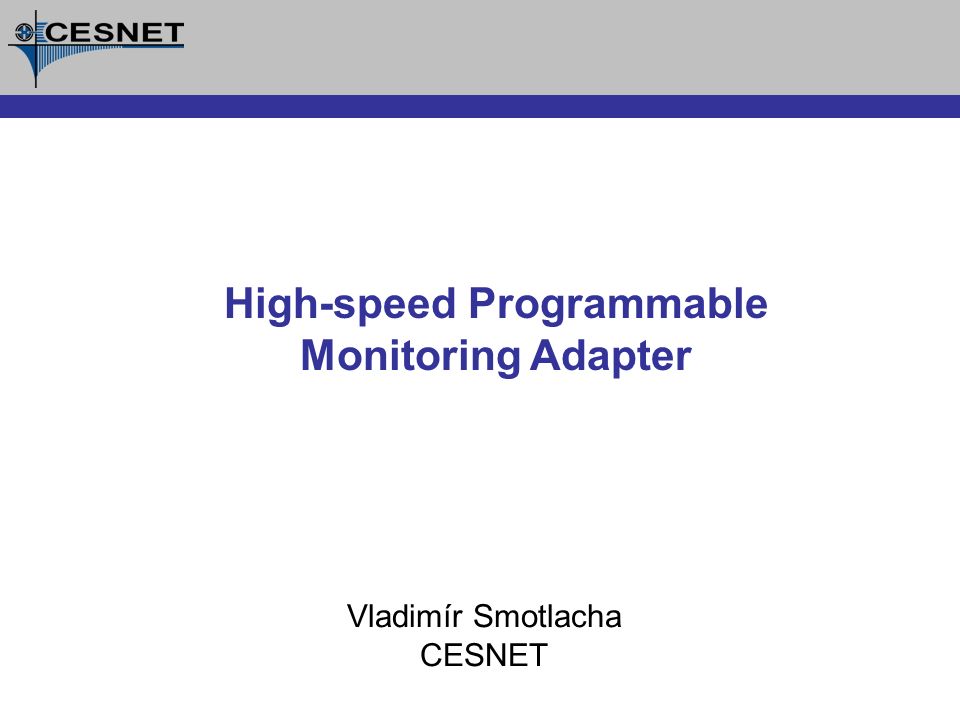 CESNET

High-speed Programmable Monitoring Adapter

Vladimír Smotlacha
CESNET